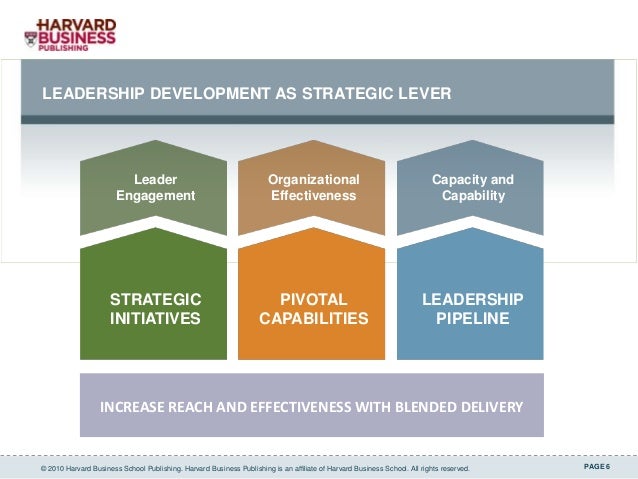 HARVARD BUSINESS PUBLISHING

LEADERSHIP DEVELOPMENT AS STRATEGIC LEVER

Leader Engagement

Organizational Effectiveness

Capacity and Capability

STRATEGIC INITIATIVES

PIVOTAL CAPABILITIES

LEADERSHIP PIPELINE

INCREASE REACH AND EFFECTIVENESS WITH BLENDED DELIVERY

© 2010 Harvard Business School Publishing. Harvard Business Publishing is an affiliate of Harvard Business School. All rights reserved.

PAGE 6